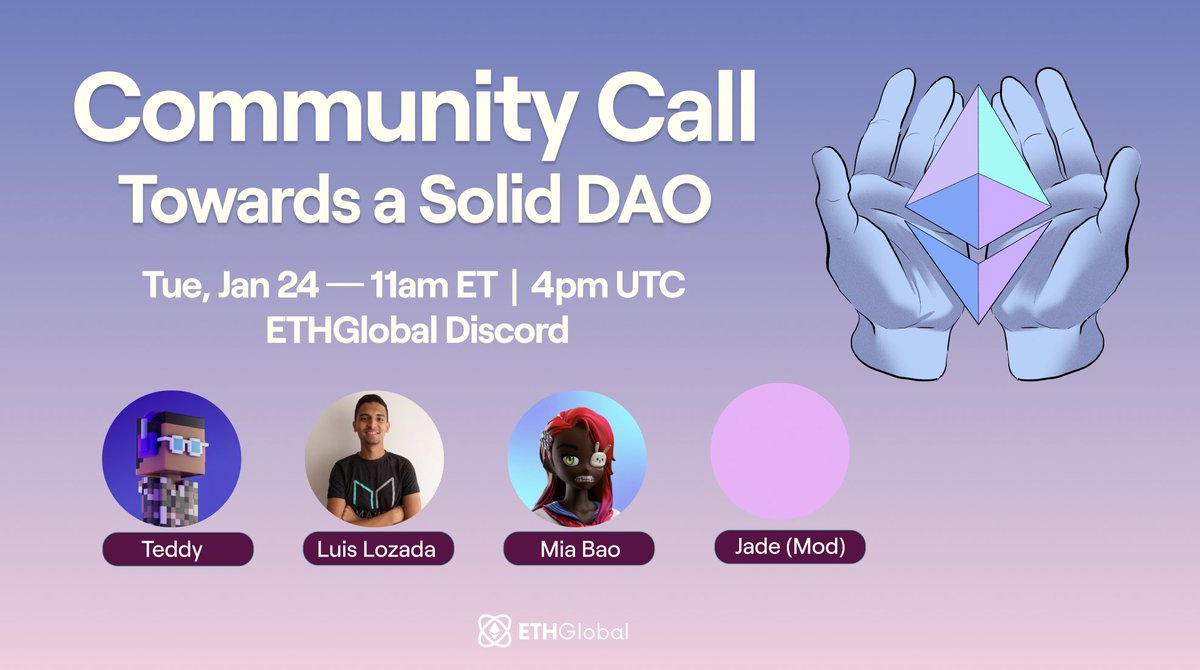 Community Call
Towards a Solid DAO

Tue, Jan 24 — 11am ET | 4pm UTC
ETHGlobal Discord

Teddy

Luis Lozada

Mia Bao

Jade (Mod)

ETHGlobal